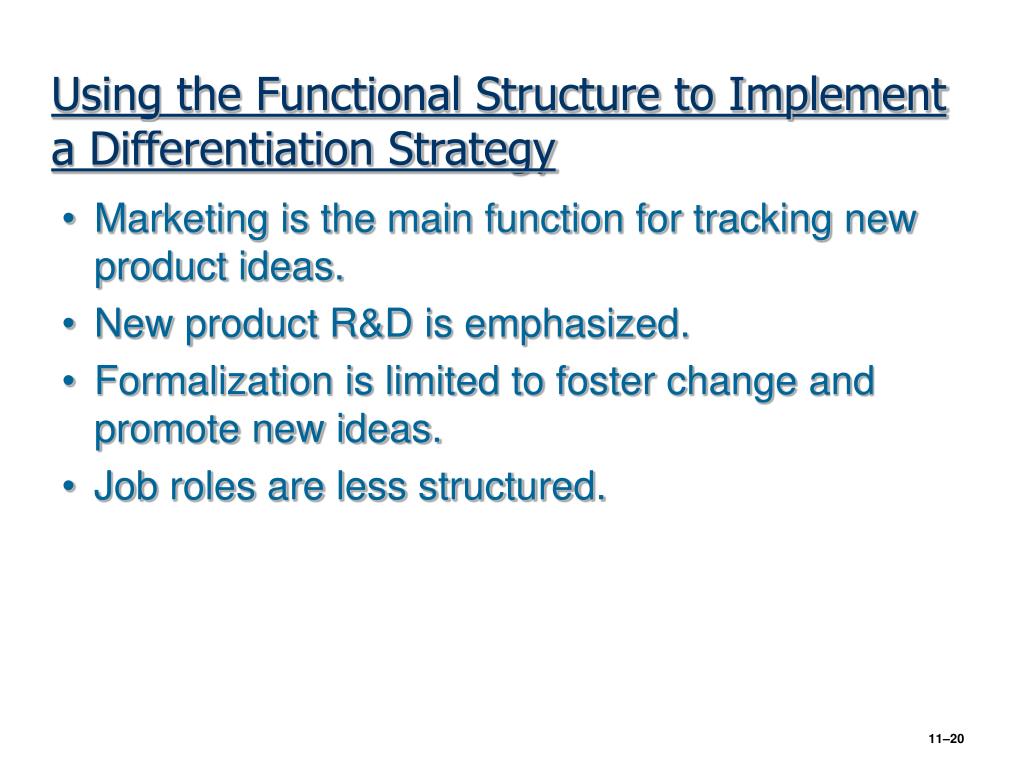 Using the Functional Structure to Implement a Differentiation Strategy

• Marketing is the main function for tracking new product ideas.
• New product R&D is emphasized.
• Formalization is limited to foster change and promote new ideas.
• Job roles are less structured.

11–20